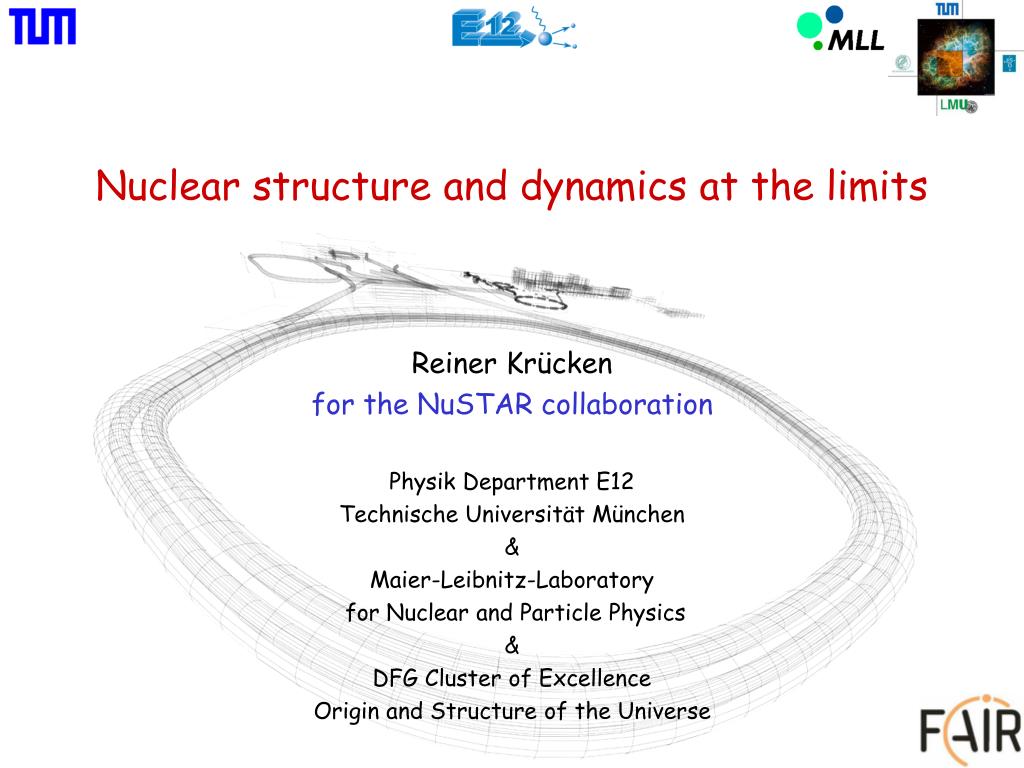 TUM

E12

MLL

TUM

LMU

Nuclear structure and dynamics at the limits

Reiner Krücken
for the NuSTAR collaboration

Physik Department E12
Technische Universität München
&
Maier-Leibnitz-Laboratory
for Nuclear and Particle Physics
&
DFG Cluster of Excellence
Origin and Structure of the Universe

FAIR